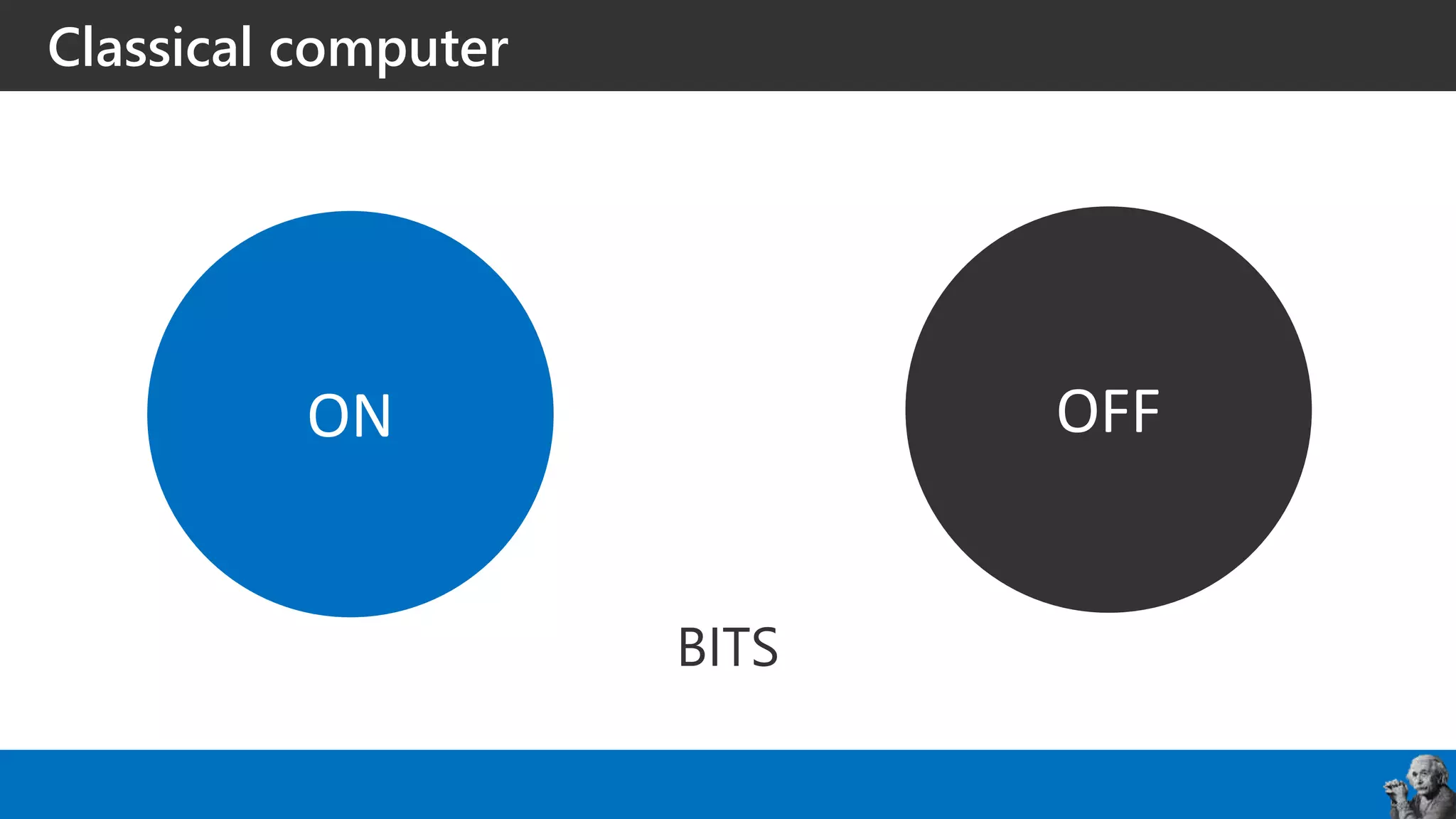 Classical computer

ON

OFF

BITS